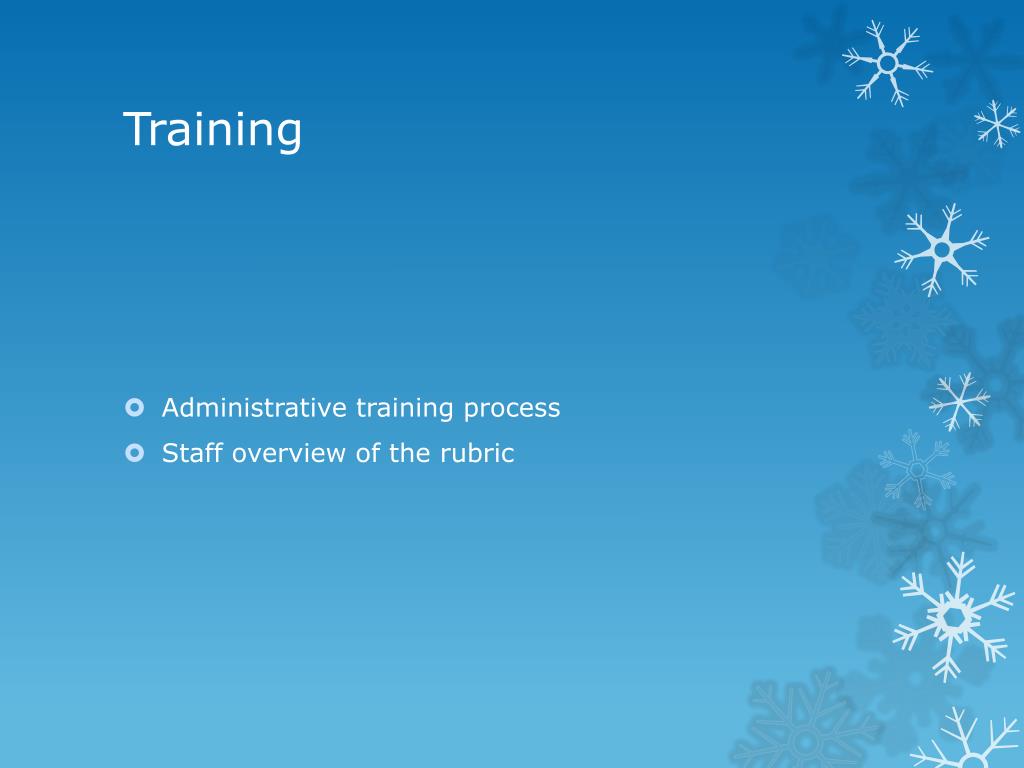 Training

Administrative training process

Staff overview of the rubric